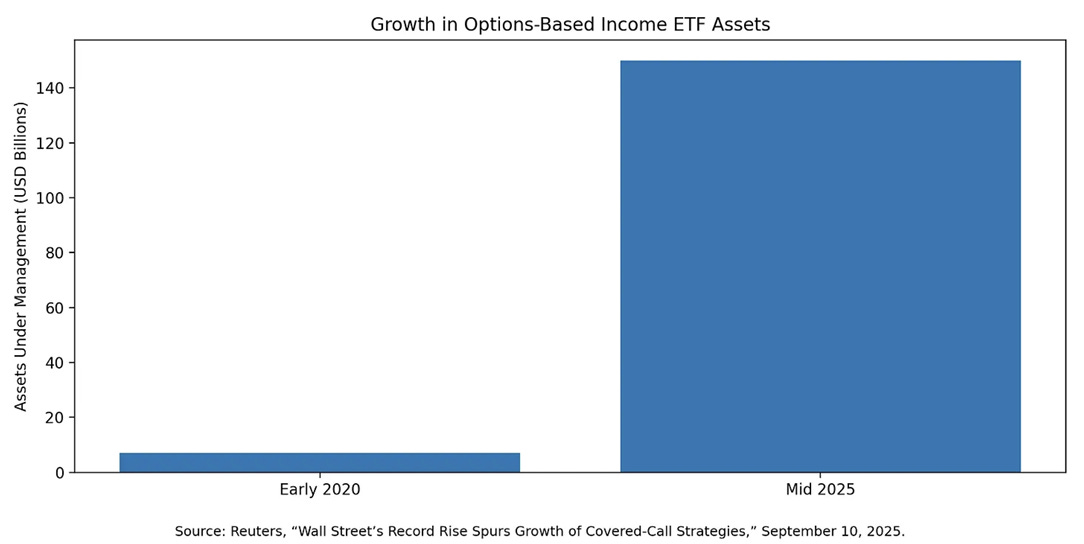 Growth in Options-Based Income ETF Assets

Assets Under Management (USD Billions)

140
120
100
80
60
40
20
0

Early 2020
Mid 2025

Source: Reuters, “Wall Street’s Record Rise Spurs Growth of Covered-Call Strategies,” September 10, 2025.